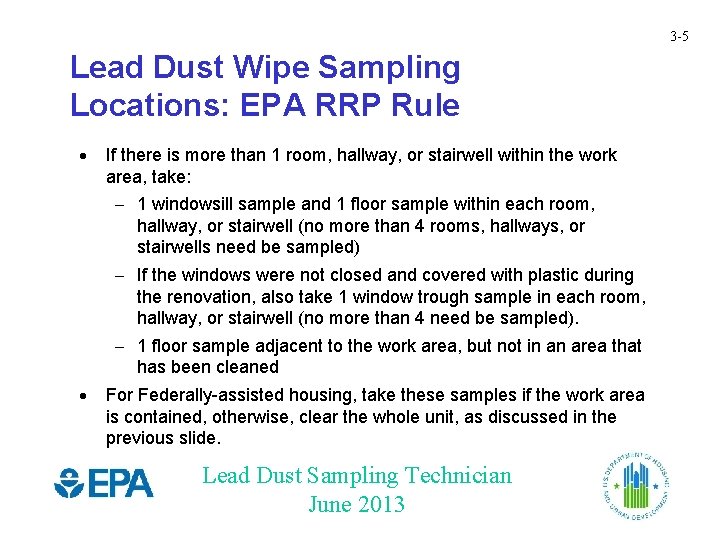 3-5

Lead Dust Wipe Sampling Locations: EPA RRP Rule

• If there is more than 1 room, hallway, or stairwell within the work area, take:
– 1 windowsill sample and 1 floor sample within each room, hallway, or stairwell (no more than 4 rooms, hallways, or stairwells need be sampled)
– If the windows were not closed and covered with plastic during the renovation, also take 1 window trough sample in each room, hallway, or stairwell (no more than 4 need be sampled).
– 1 floor sample adjacent to the work area, but not in an area that has been cleaned
• For Federally-assisted housing, take these samples if the work area is contained, otherwise, clear the whole unit, as discussed in the previous slide.

EPA

Lead Dust Sampling Technician
June 2013

U.S. DEPARTMENT OF HOUSING AND URBAN DEVELOPMENT